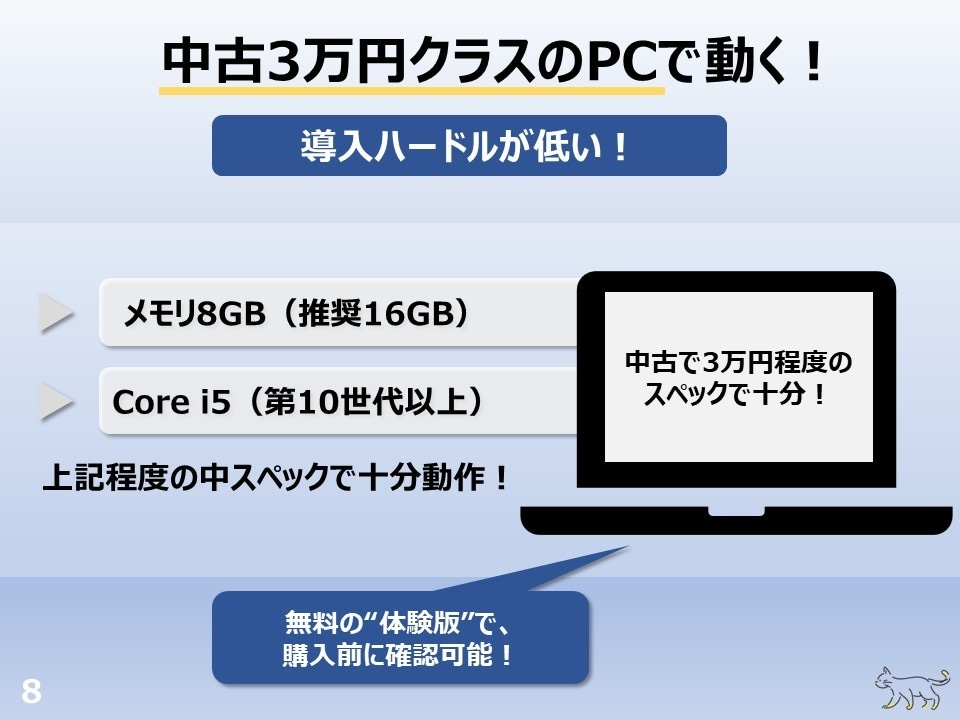 中古3万円クラスのPCで動く！

導入ハードルが低い！

メモリ8GB（推奨16GB）

Core i5（第10世代以上）

上記程度の中スペックで十分動作！

中古で3万円程度の
スペックで十分！

無料の“体験版”で、
購入前に確認可能！

8